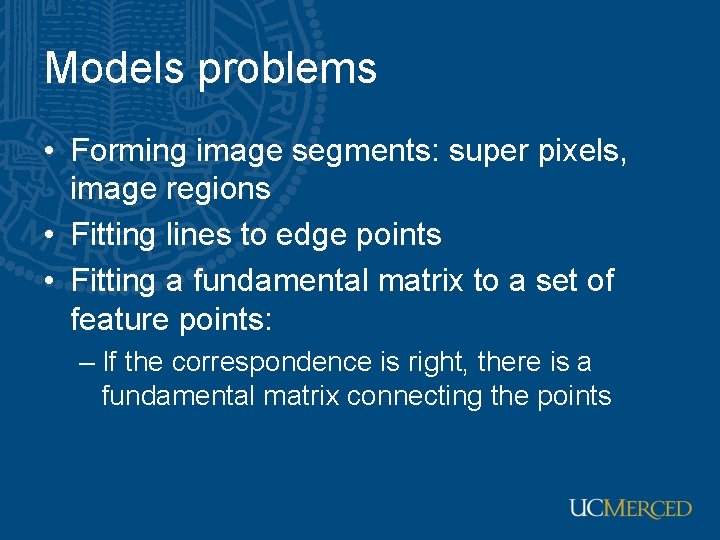 Models problems

• Forming image segments: super pixels, image regions
• Fitting lines to edge points
• Fitting a fundamental matrix to a set of feature points:
 – If the correspondence is right, there is a fundamental matrix connecting the points

UCMERCED